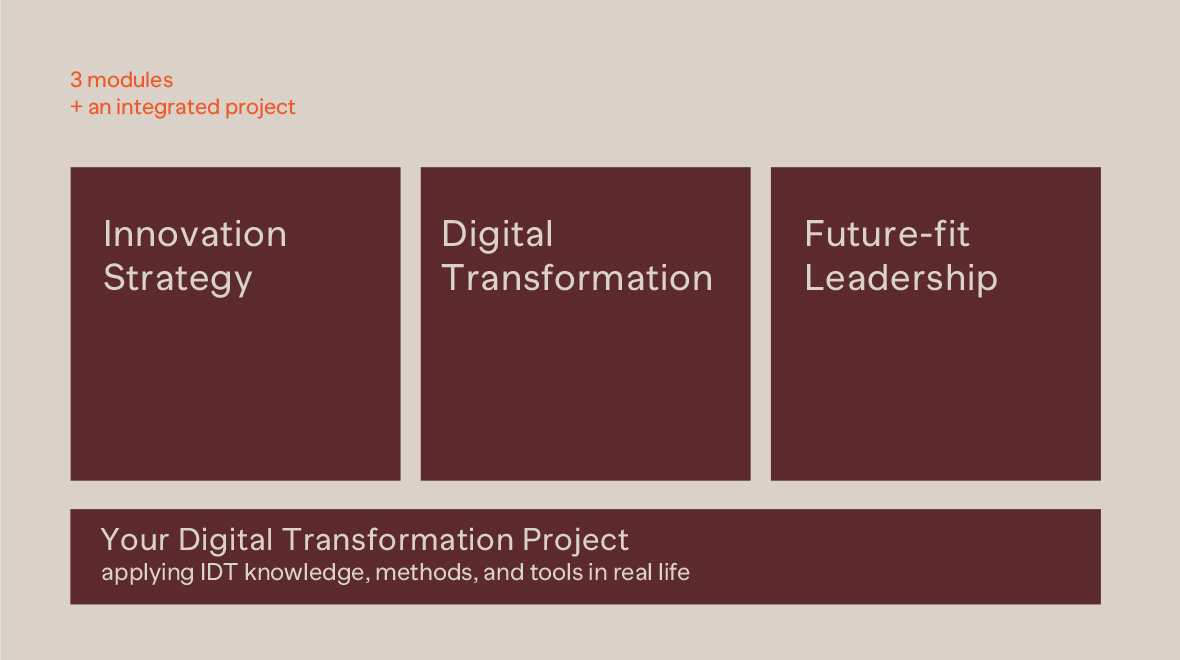 3 modules
+ an integrated project

Innovation Strategy

Digital Transformation

Future-fit Leadership

Your Digital Transformation Project
applying IDT knowledge, methods, and tools in real life